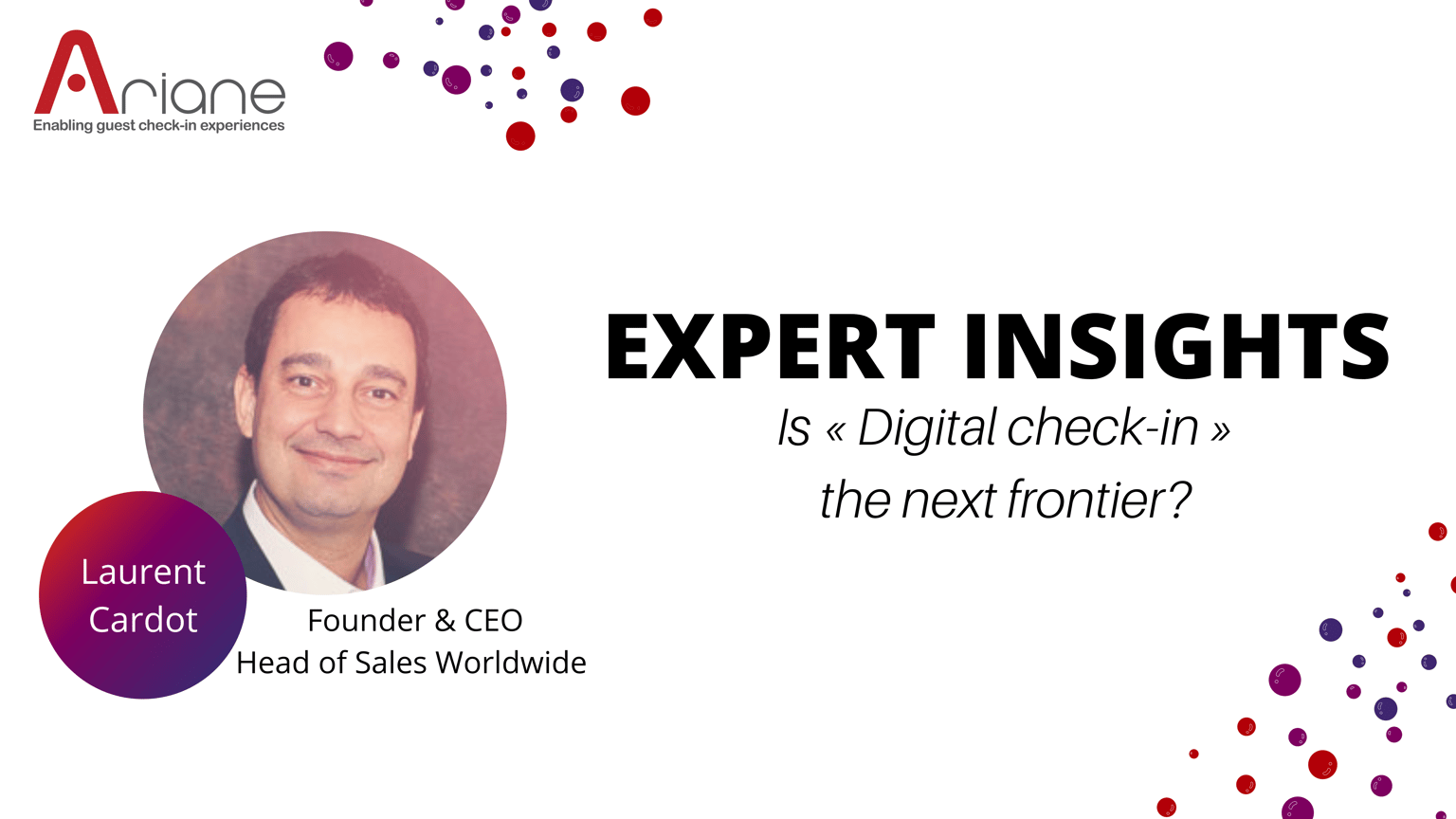 Ariane
Enabling guest check-in experiences

EXPERT INSIGHTS

Is « Digital check-in » the next frontier?

Laurent Cardot

Founder & CEO
Head of Sales Worldwide